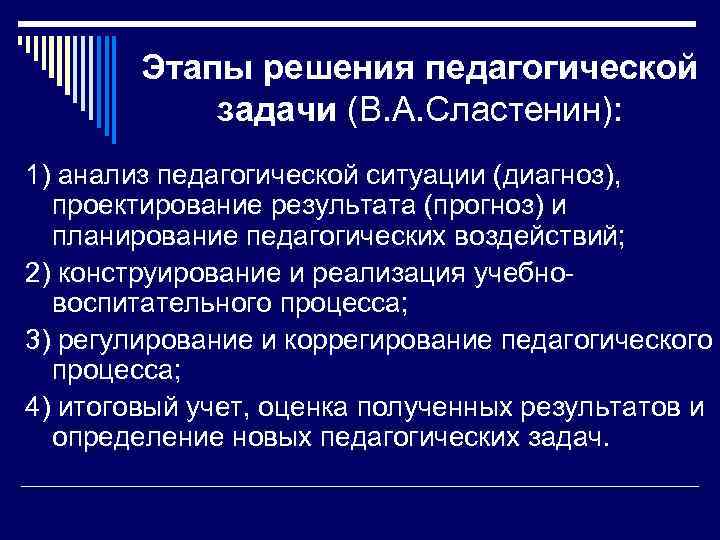 Этапы решения педагогической задачи (В.А.Сластенин):

1) анализ педагогической ситуации (диагноз), проектирование результата (прогноз) и планирование педагогических воздействий;

2) конструирование и реализация учебно-воспитательного процесса;

3) регулирование и коррегирование педагогического процесса;

4) итоговый учет, оценка полученных результатов и определение новых педагогических задач.